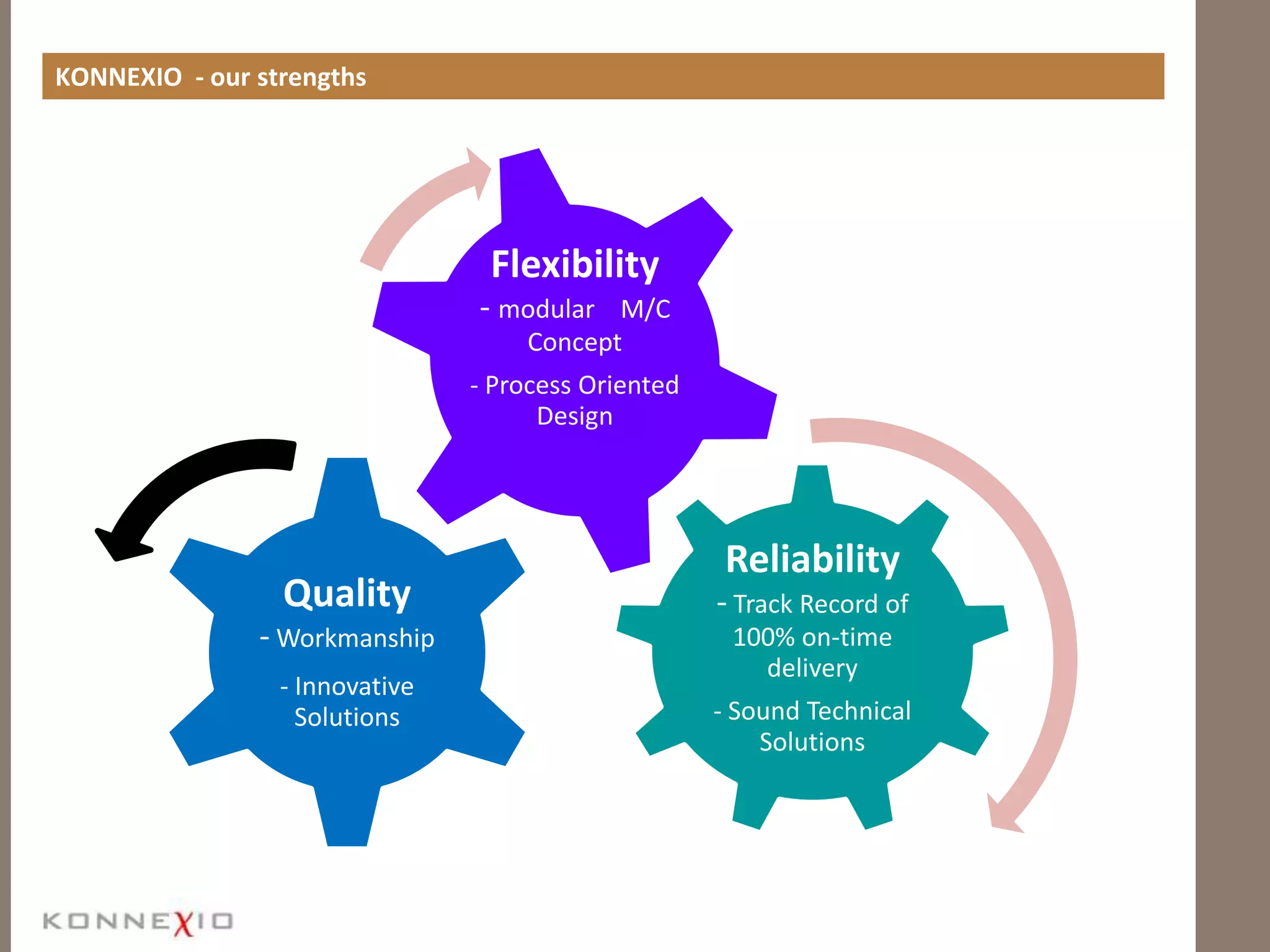 KONNEXIO - our strengths

Flexibility
- modular M/C Concept
- Process Oriented Design

Quality
- Workmanship
- Innovative Solutions

Reliability
- Track Record of 100% on-time delivery
- Sound Technical Solutions

KONNEXIO